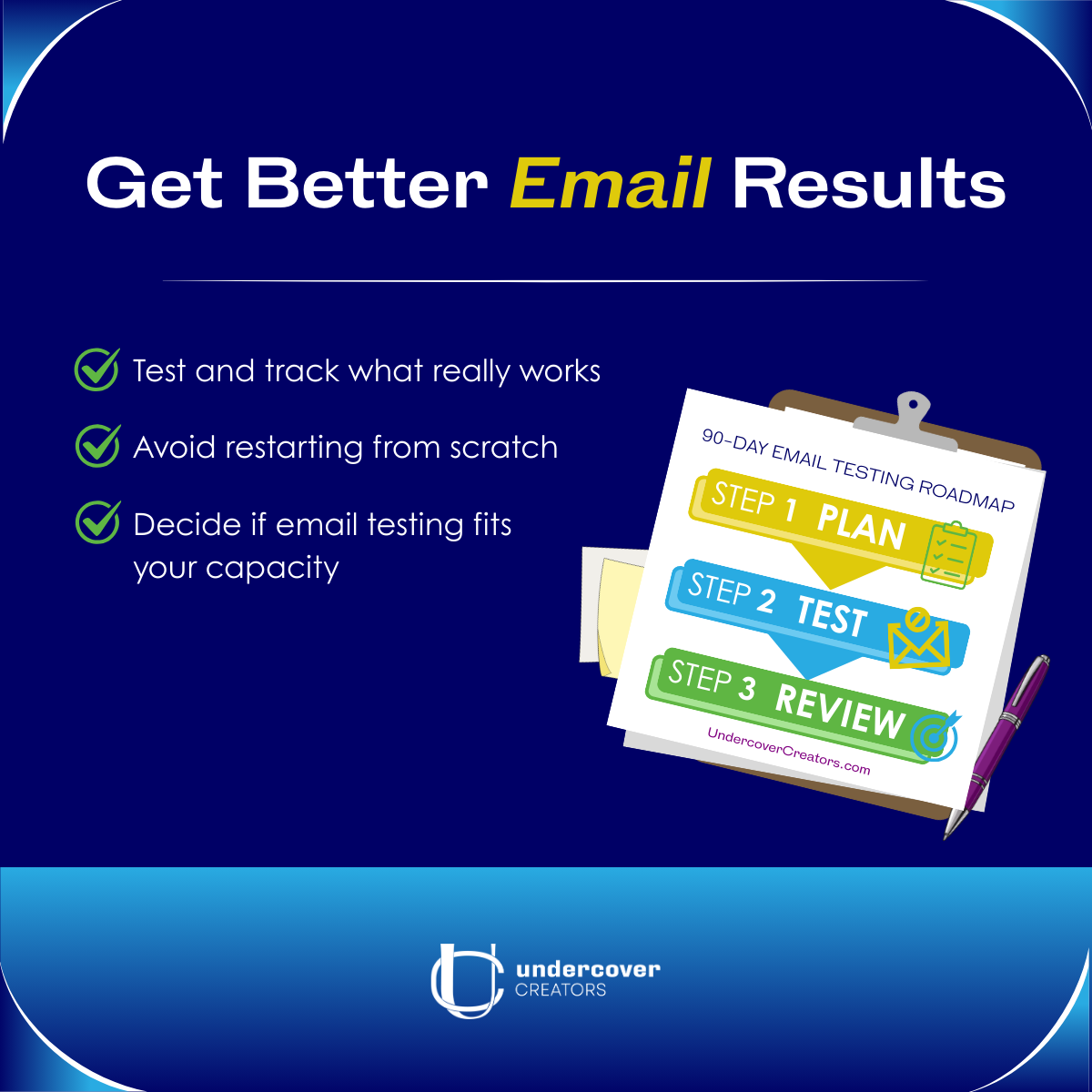 Get Better Email Results

Test and track what really works

Avoid restarting from scratch

Decide if email testing fits your capacity

90-DAY EMAIL TESTING ROADMAP

STEP 1 PLAN

STEP 2 TEST

STEP 3 REVIEW

UndercoverCreators.com

undercover CREATORS